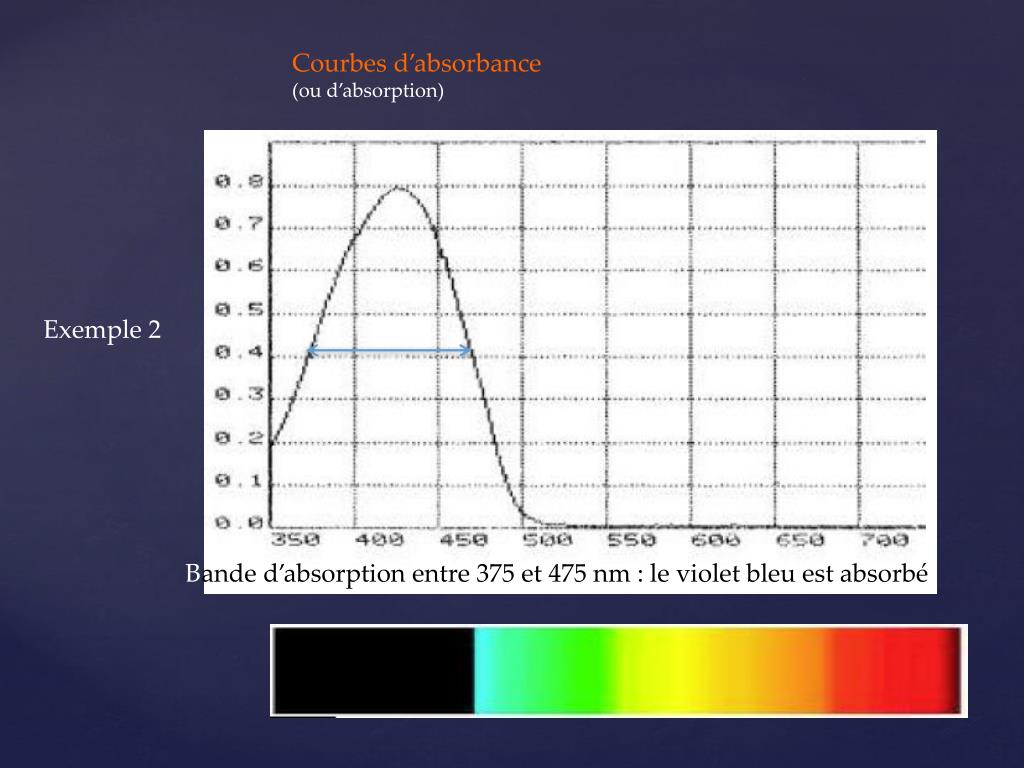 Courbes d’absorbance
(ou d’absorption)

Exemple 2

0.8
0.7
0.6
0.5
0.4
0.3
0.2
0.1
0.0
350 400 450 500 550 600 650 700

Bande d’absorption entre 375 et 475 nm : le violet bleu est absorbé